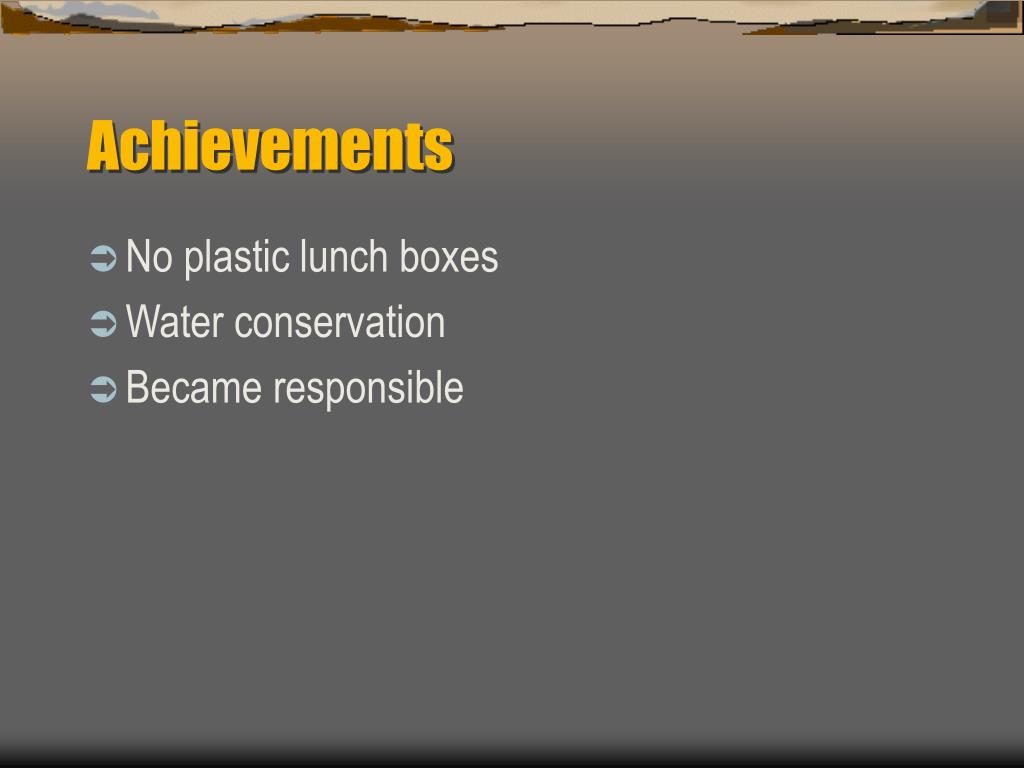 Achievements

➲ No plastic lunch boxes
➲ Water conservation
➲ Became responsible